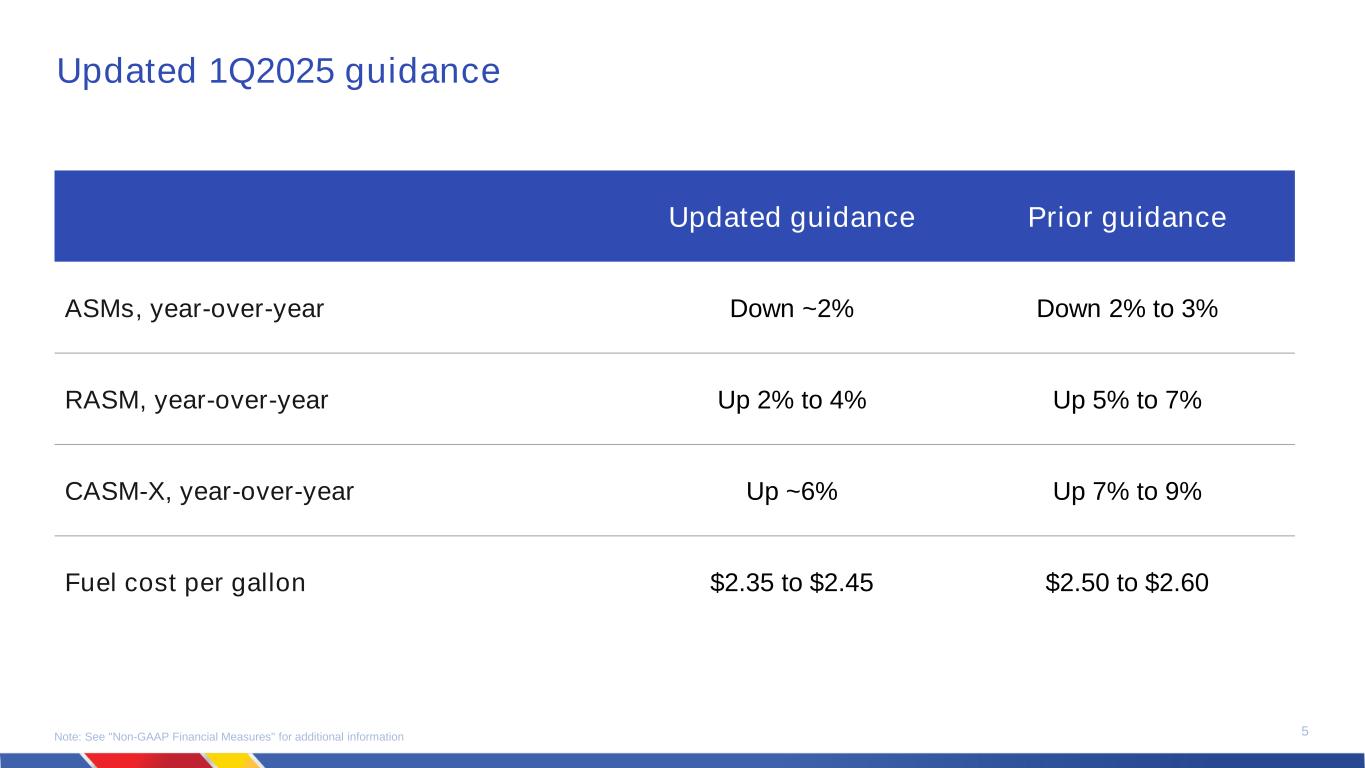 Updated 1Q2025 guidance

| | Updated guidance | Prior guidance |
|---|---|---|
| ASMs, year-over-year | Down ~2% | Down 2% to 3% |
| RASM, year-over-year | Up 2% to 4% | Up 5% to 7% |
| CASM-X, year-over-year | Up ~6% | Up 7% to 9% |
| Fuel cost per gallon | \$2.35 to \$2.45 | \$2.50 to \$2.60 |

Note: See "Non-GAAP Financial Measures" for additional information

5